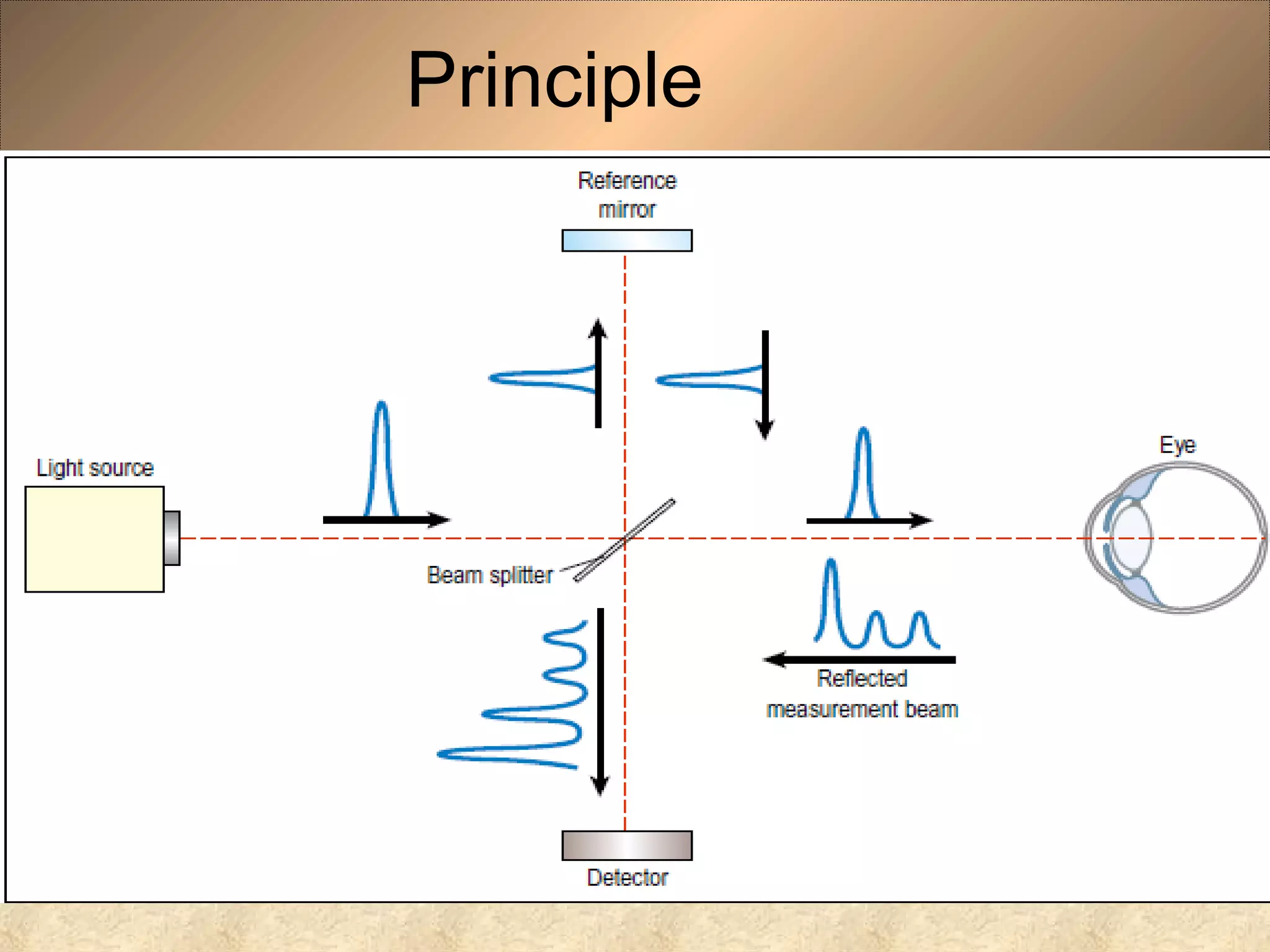 Principle

Reference mirror

Light source

Eye

Beam splitter

Reflected measurement beam

Detector